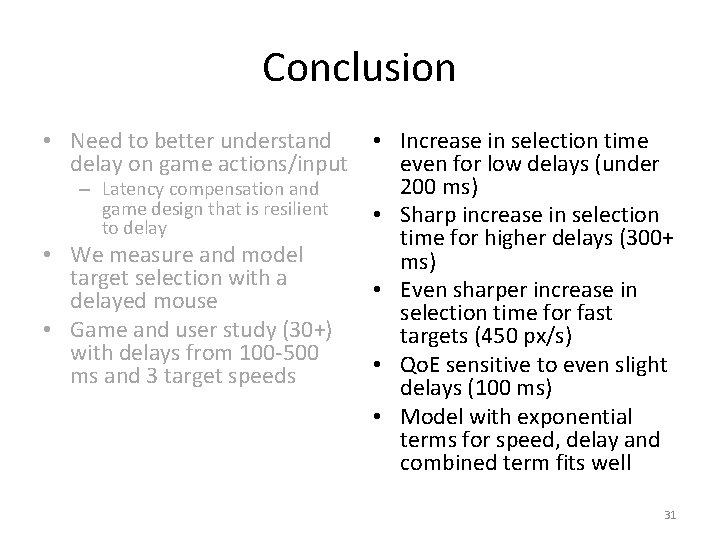 Conclusion

• Need to better understand delay on game actions/input
– Latency compensation and game design that is resilient to delay
• We measure and model target selection with a delayed mouse
• Game and user study (30+) with delays from 100-500 ms and 3 target speeds

• Increase in selection time even for low delays (under 200 ms)
• Sharp increase in selection time for higher delays (300+ ms)
• Even sharper increase in selection time for fast targets (450 px/s)
• QoE sensitive to even slight delays (100 ms)
• Model with exponential terms for speed, delay and combined term fits well

31